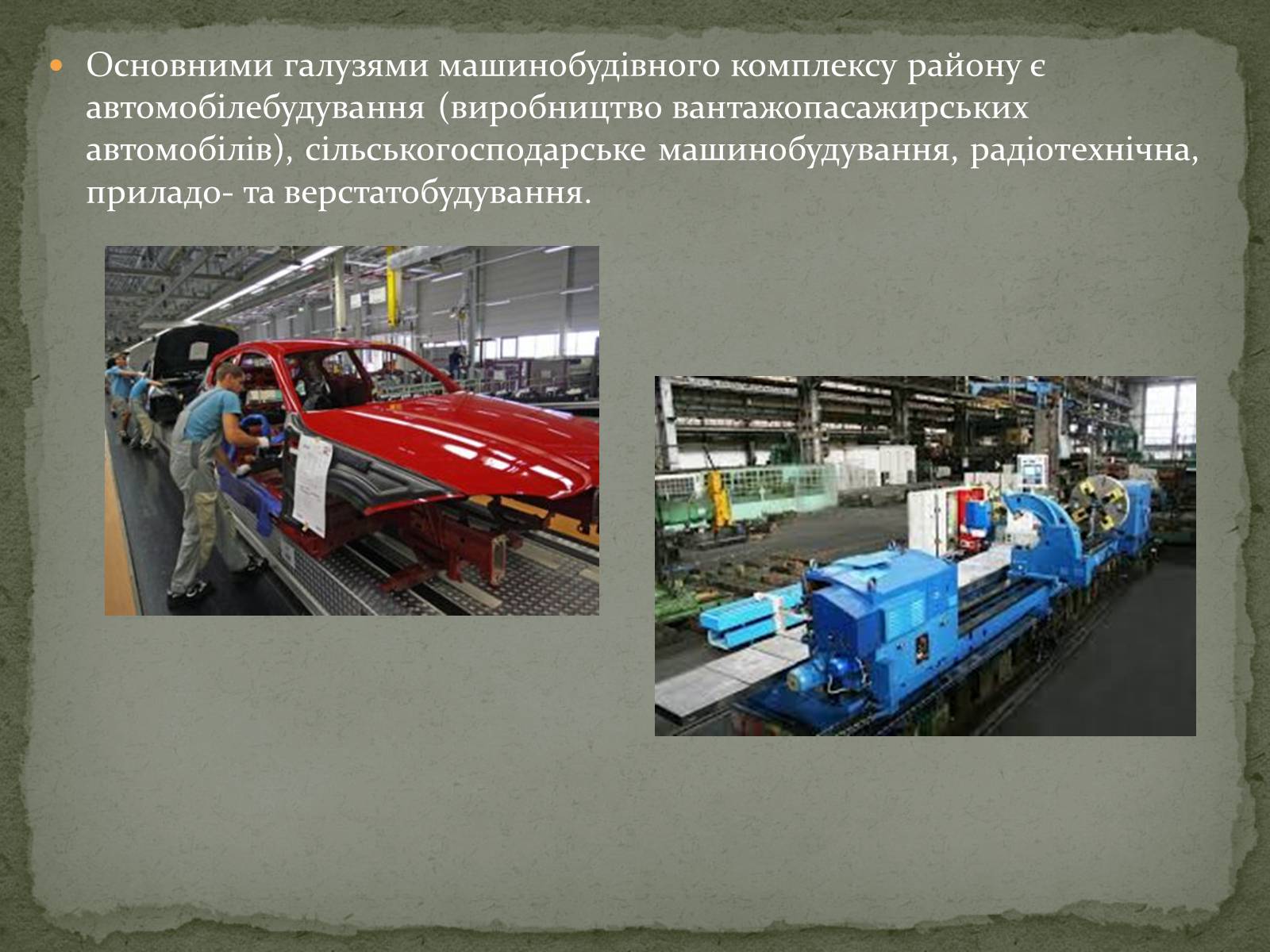 Основними галузями машинобудівного комплексу району є автомобілебудування (виробництво вантажопасажирських автомобілів), сільськогосподарське машинобудування, радіотехнічна, приладо- та верстатобудування.